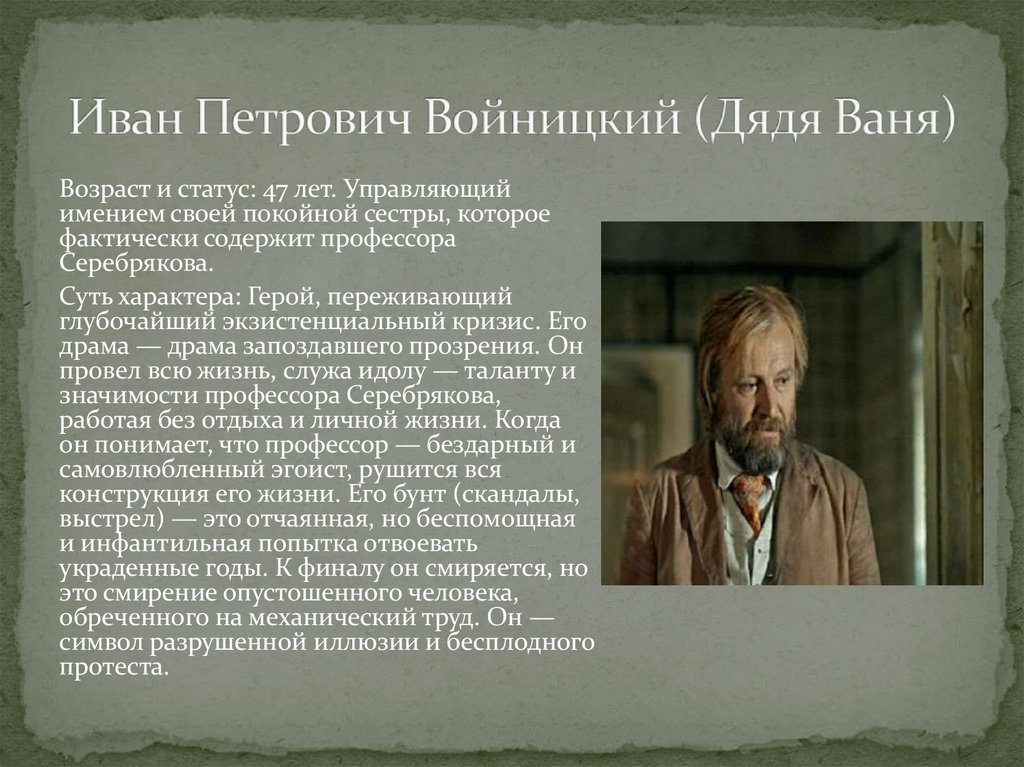 Иван Петрович Войницкий (Дядя Ваня)

Возраст и статус: 47 лет. Управляющий имением своей покойной сестры, которое фактически содержит профессора Серебрякова.

Суть характера: Герой, переживающий глубочайший экзистенциальный кризис. Его драма — драма запоздавшего прозрения. Он провел всю жизнь, служа идолу — таланту и значимости профессора Серебрякова, работая без отдыха и личной жизни. Когда он понимает, что профессор — бездарный и самовлюбленный эгоист, рушится вся конструкция его жизни. Его бунт (скандалы, выстрел) — это отчаянная, но беспомощная и инфантильная попытка отвоевать украденные годы. К финалу он смиряется, но это смирение опустошенного человека, обреченного на механический труд. Он — символ разрушенной иллюзии и бесплодного протеста.